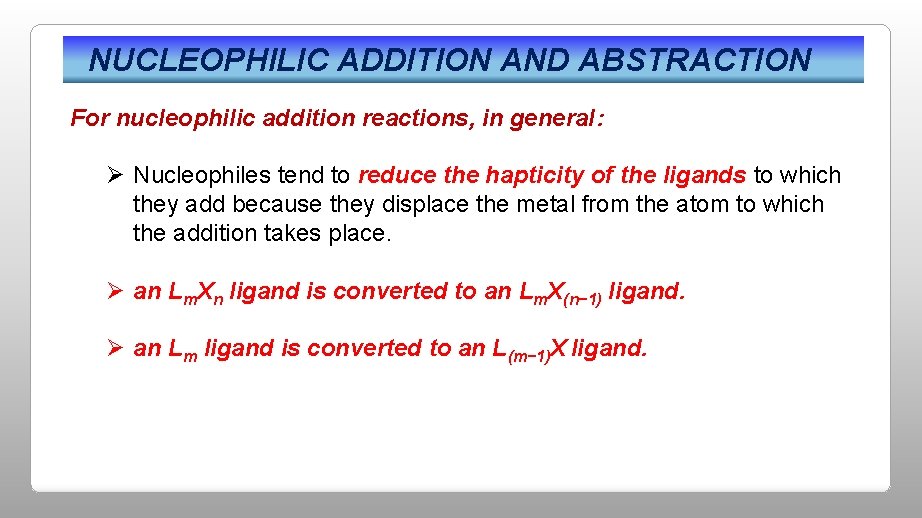 NUCLEOPHILIC ADDITION AND ABSTRACTION

For nucleophilic addition reactions, in general:

➢ Nucleophiles tend to reduce the hapticity of the ligands to which they add because they displace the metal from the atom to which the addition takes place.

➢ an $L_mX_n$ ligand is converted to an $L_mX_{(n-1)}$ ligand.

➢ an $L_m$ ligand is converted to an $L_{(m-1)}X$ ligand.